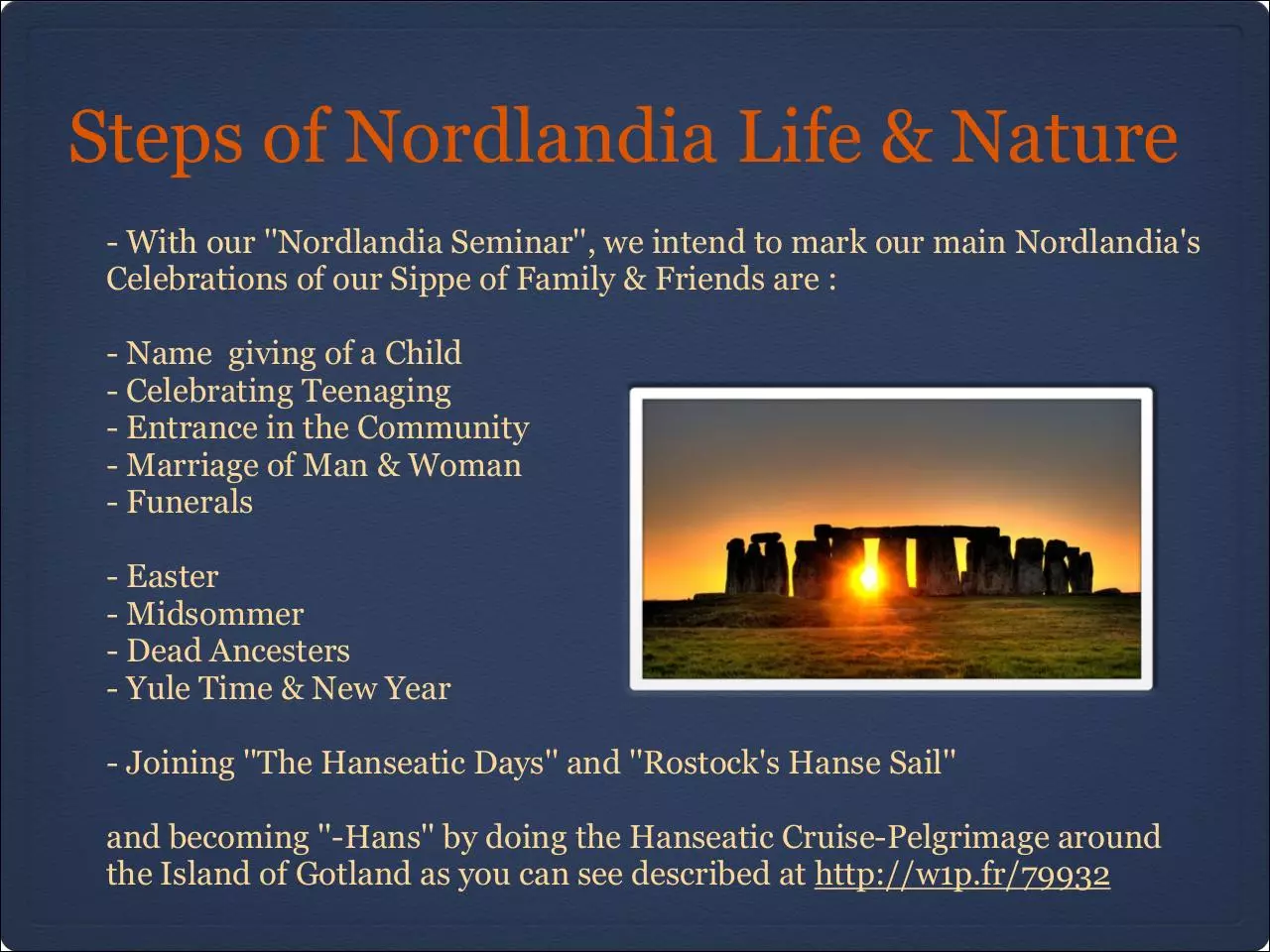 Steps of Nordlandia Life & Nature

- With our "Nordlandia Seminar", we intend to mark our main Nordlandia's Celebrations of our Sippe of Family & Friends are :

- Name giving of a Child
- Celebrating Teenaging
- Entrance in the Community
- Marriage of Man & Woman
- Funerals

- Easter
- Midsommer
- Dead Ancesters
- Yule Time & New Year

- Joining "The Hanseatic Days" and "Rostock's Hanse Sail"

and becoming "-Hans" by doing the Hanseatic Cruise-Pelgrimage around the Island of Gotland as you can see described at http://w1p.fr/79932